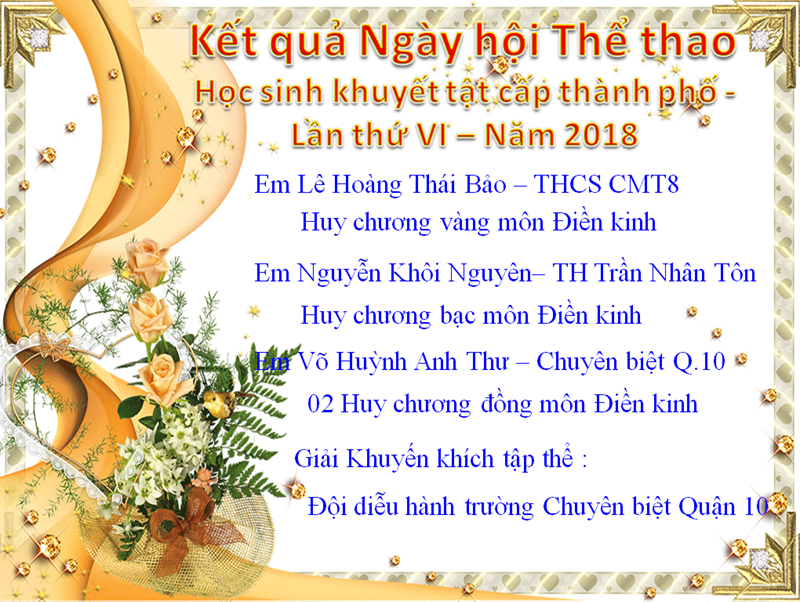 Kết quả Ngày hội Thể thao
Học sinh khuyết tật cấp thành phố - Lần thứ VI – Năm 2018

Em Lê Hoàng Thái Bảo – THCS CMT8
Huy chương vàng môn Điền kinh

Em Nguyễn Khôi Nguyên– TH Trần Nhân Tôn
Huy chương bạc môn Điền kinh

Em Võ Huỳnh Anh Thư – Chuyên biệt Q.10
02 Huy chương đồng môn Điền kinh

Giải Khuyến khích tập thể :
Đội diễu hành trường Chuyên biệt Quận 10